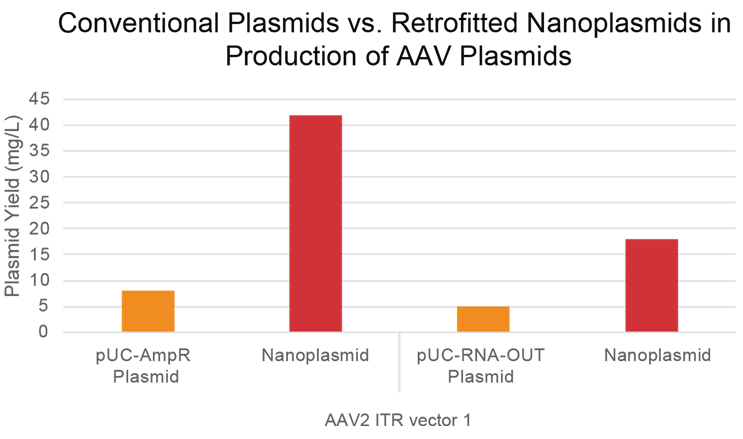 Conventional Plasmids vs. Retrofitted Nanoplasmids in Production of AAV Plasmids

Plasmid Yield (mg/L)

45
40
35
30
25
20
15
10
5
0

pUC-AmpR Plasmid
Nanoplasmid
pUC-RNA-OUT Plasmid
Nanoplasmid

AAV2 ITR vector 1